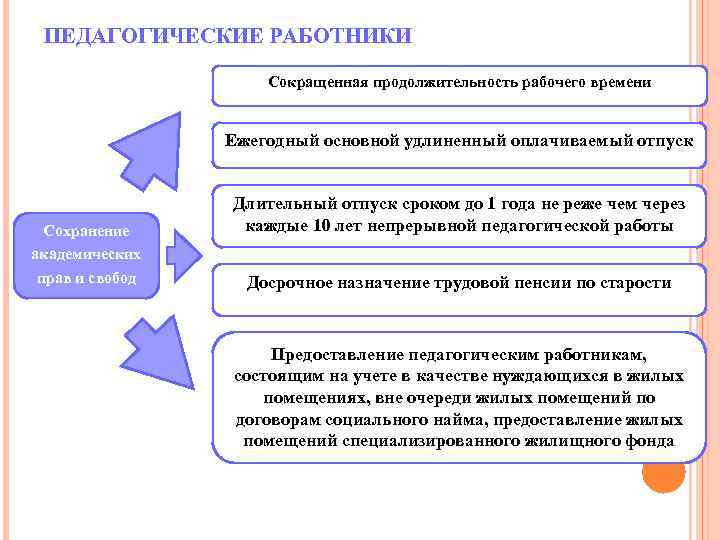 ПЕДАГОГИЧЕСКИЕ РАБОТНИКИ

Сохранение академических прав и свобод

Сокращенная продолжительность рабочего времени

Ежегодный основной удлиненный оплачиваемый отпуск

Длительный отпуск сроком до 1 года не реже чем через каждые 10 лет непрерывной педагогической работы

Досрочное назначение трудовой пенсии по старости

Предоставление педагогическим работникам, состоящим на учете в качестве нуждающихся в жилых помещениях, вне очереди жилых помещений по договорам социального найма, предоставление жилых помещений специализированного жилищного фонда